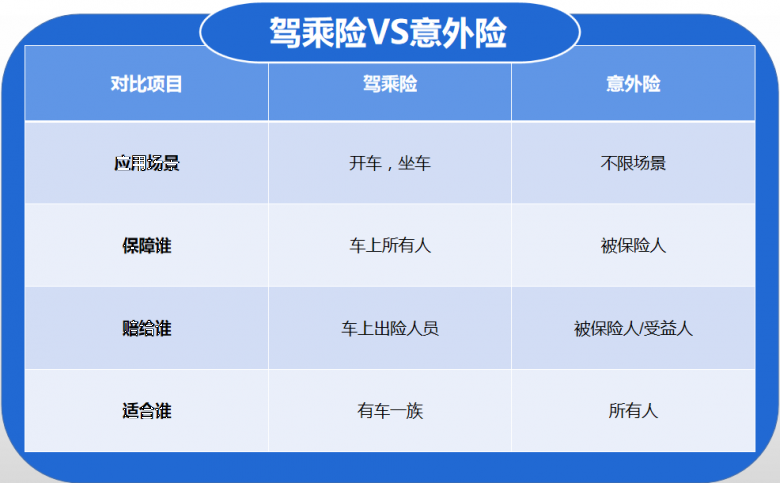 驾乘险VS意外险

| 对比项目 | 驾乘险 | 意外险 |
|---|---|---|
| 应用场景 | 开车，坐车 | 不限场景 |
| 保障谁 | 车上所有人 | 被保险人 |
| 赔给谁 | 车上出险人员 | 被保险人/受益人 |
| 适合谁 | 有车一族 | 所有人 |